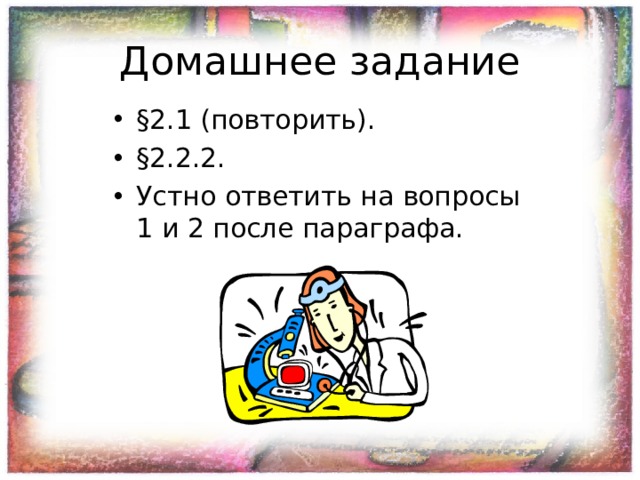 Домашнее задание

• §2.1 (повторить).
• §2.2.2.
• Устно ответить на вопросы 1 и 2 после параграфа.